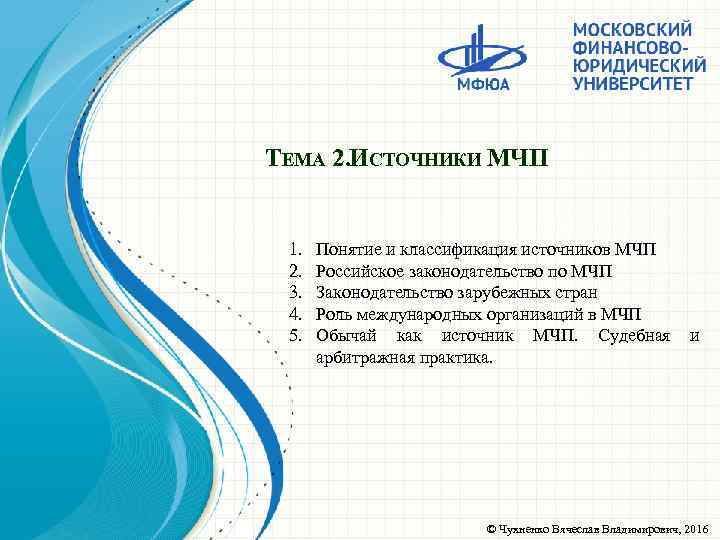 МФЮА

МОСКОВСКИЙ ФИНАНСОВО-ЮРИДИЧЕСКИЙ УНИВЕРСИТЕТ

ТЕМА 2.ИСТОЧНИКИ МЧП

1. Понятие и классификация источников МЧП
2. Российское законодательство по МЧП
3. Законодательство зарубежных стран
4. Роль международных организаций в МЧП
5. Обычай как источник МЧП. Судебная и арбитражная практика.

© Чухненко Вячеслав Владимирович, 2016